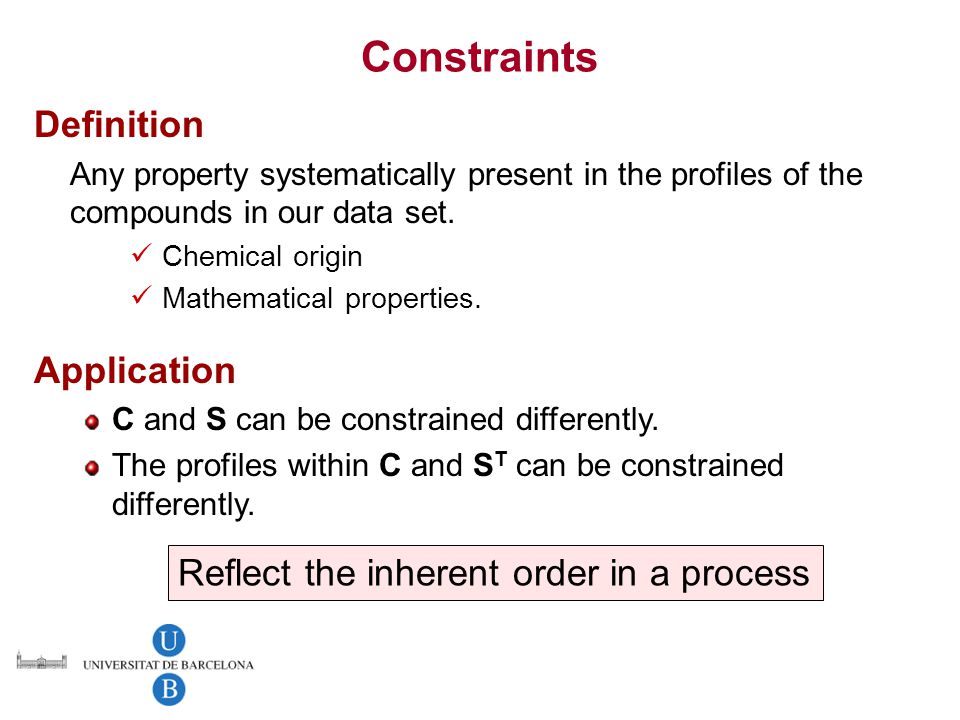 Constraints

Definition

Any property systematically present in the profiles of the compounds in our data set.

✓ Chemical origin

✓ Mathematical properties.

Application

C and S can be constrained differently.

The profiles within C and $S^T$ can be constrained differently.

Reflect the inherent order in a process

U
UNIVERSITAT DE BARCELONA
B